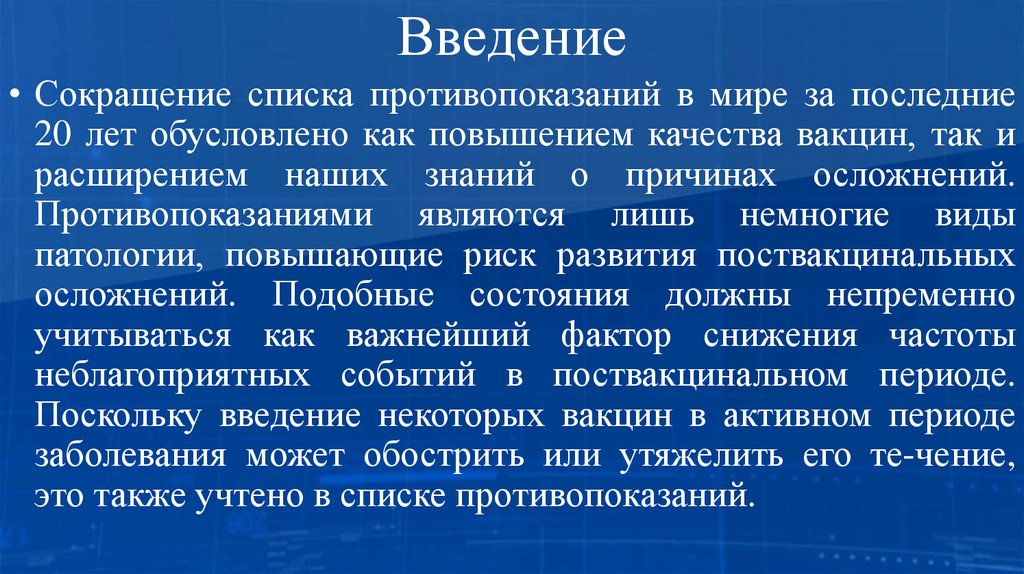 Введение

• Сокращение списка противопоказаний в мире за последние 20 лет обусловлено как повышением качества вакцин, так и расширением наших знаний о причинах осложнений. Противопоказаниями являются лишь немногие виды патологии, повышающие риск развития поствакцинальных осложнений. Подобные состояния должны непременно учитываться как важнейший фактор снижения частоты неблагоприятных событий в поствакцинальном периоде. Поскольку введение некоторых вакцин в активном периоде заболевания может обострить или утяжелить его те-чение, это также учтено в списке противопоказаний.